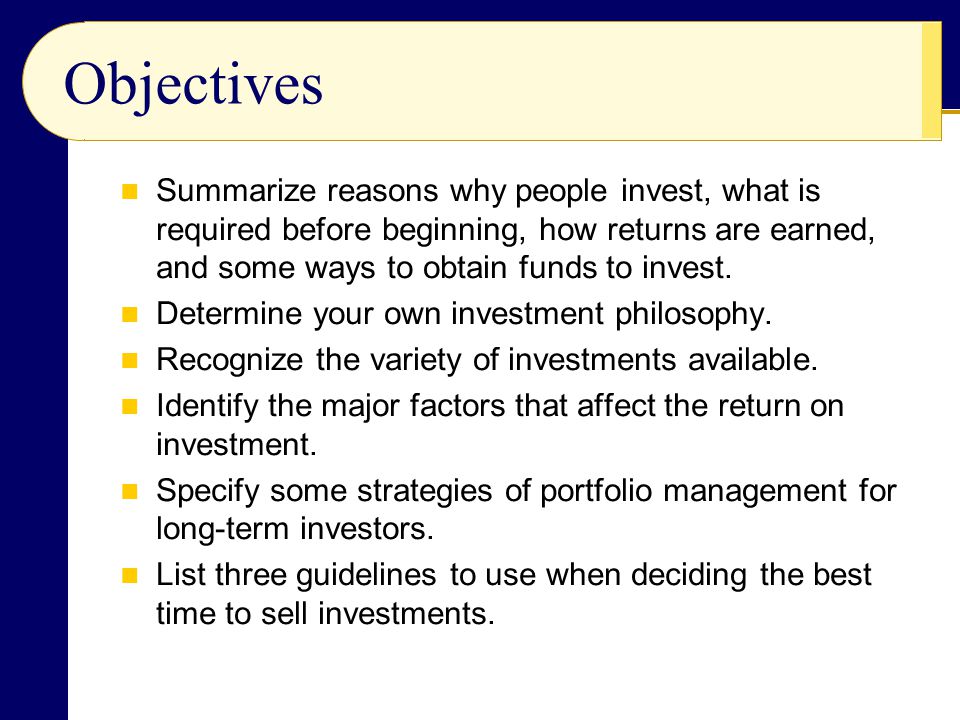 Objectives

- Summarize reasons why people invest, what is required before beginning, how returns are earned, and some ways to obtain funds to invest.
- Determine your own investment philosophy.
- Recognize the variety of investments available.
- Identify the major factors that affect the return on investment.
- Specify some strategies of portfolio management for long-term investors.
- List three guidelines to use when deciding the best time to sell investments.